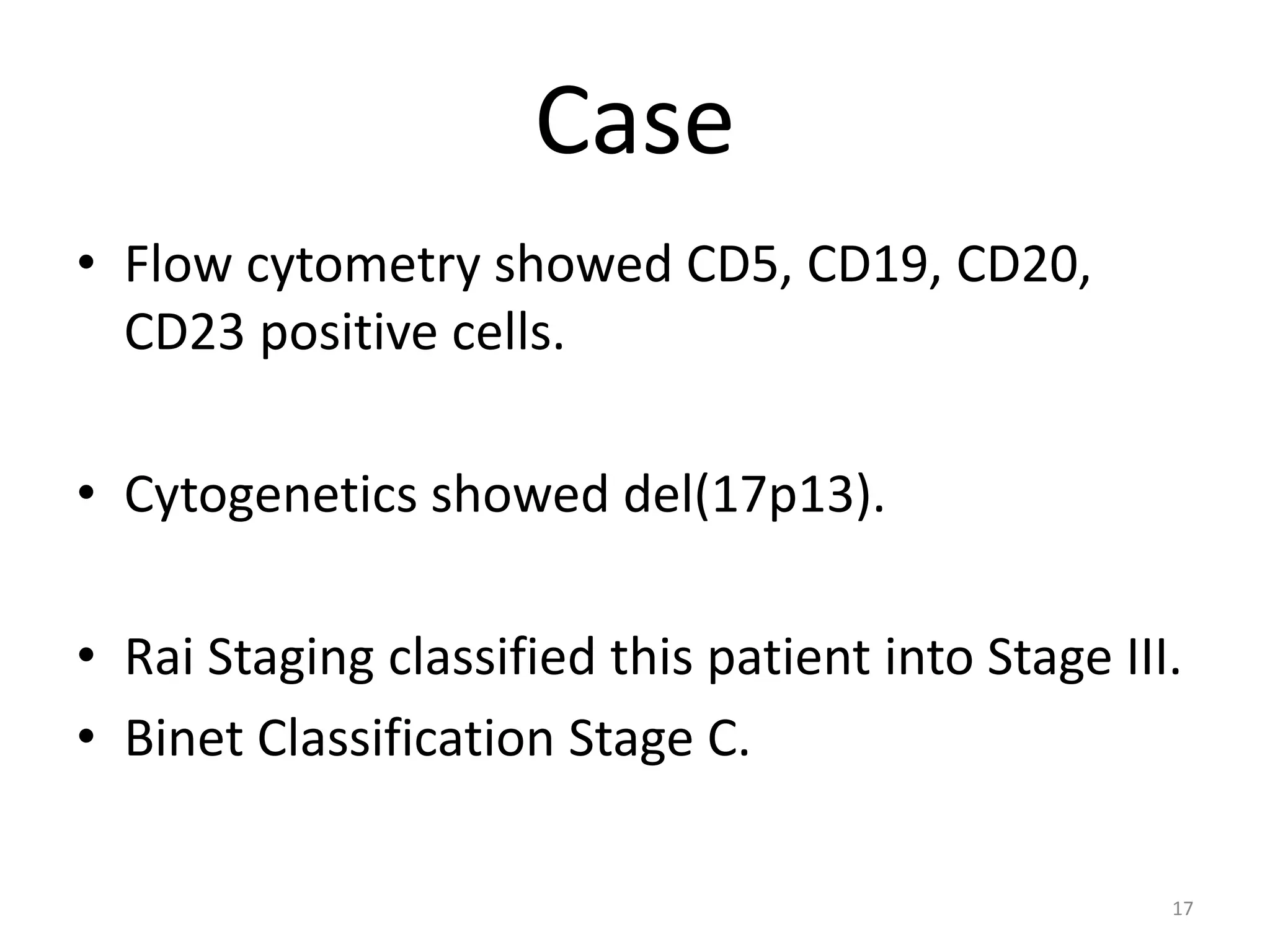 Case

• Flow cytometry showed CD5, CD19, CD20, CD23 positive cells.

• Cytogenetics showed del(17p13).

• Rai Staging classified this patient into Stage III.
• Binet Classification Stage C.

17